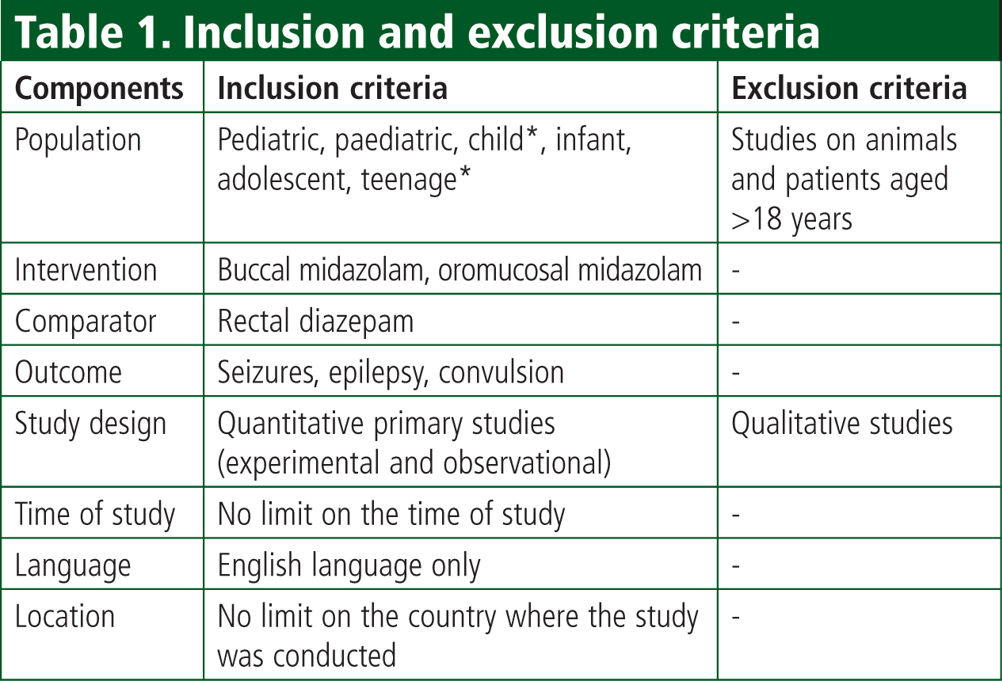 Table 1. Inclusion and exclusion criteria

| Components | Inclusion criteria | Exclusion criteria |
|---|---|---|
| Population | Pediatric, paediatric, child*, infant, adolescent, teenage* | Studies on animals and patients aged >18 years |
| Intervention | Buccal midazolam, oromucosal midazolam | - |
| Comparator | Rectal diazepam | - |
| Outcome | Seizures, epilepsy, convulsion | - |
| Study design | Quantitative primary studies (experimental and observational) | Qualitative studies |
| Time of study | No limit on the time of study | - |
| Language | English language only | - |
| Location | No limit on the country where the study was conducted | - |